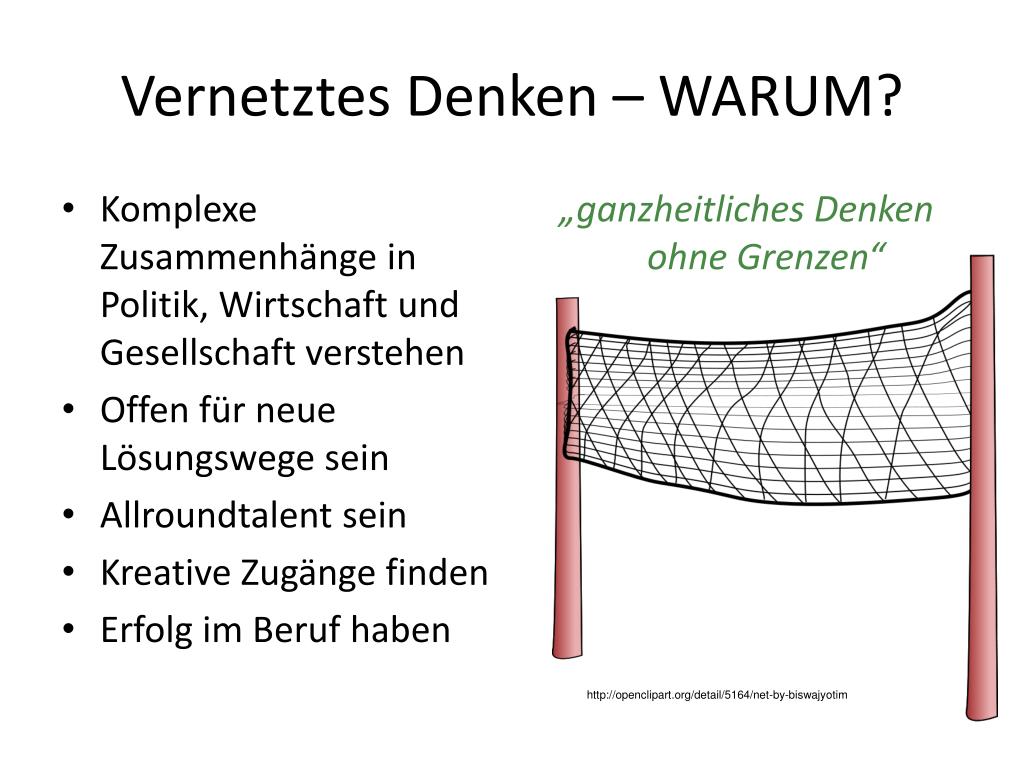 Vernetztes Denken – WARUM?

• Komplexe Zusammenhänge in Politik, Wirtschaft und Gesellschaft verstehen
• Offen für neue Lösungswege sein
• Allroundtalent sein
• Kreative Zugänge finden
• Erfolg im Beruf haben

„ganzheitliches Denken ohne Grenzen“

http://openclipart.org/detail/5164/net-by-biswajyotim